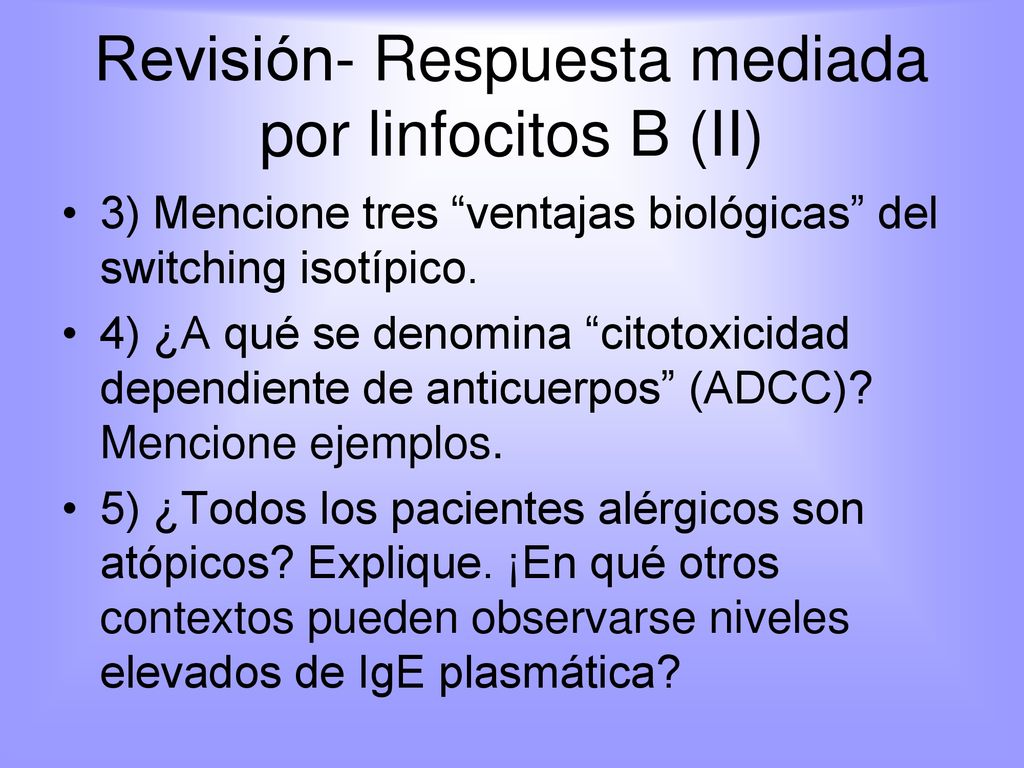 Revisión- Respuesta mediada por linfocitos B (II)

• 3) Mencione tres “ventajas biológicas” del switching isotípico.

• 4) ¿A qué se denomina “citotoxicidad dependiente de anticuerpos” (ADCC)? Mencione ejemplos.

• 5) ¿Todos los pacientes alérgicos son atópicos? Explique. ¡En qué otros contextos pueden observarse niveles elevados de IgE plasmática?